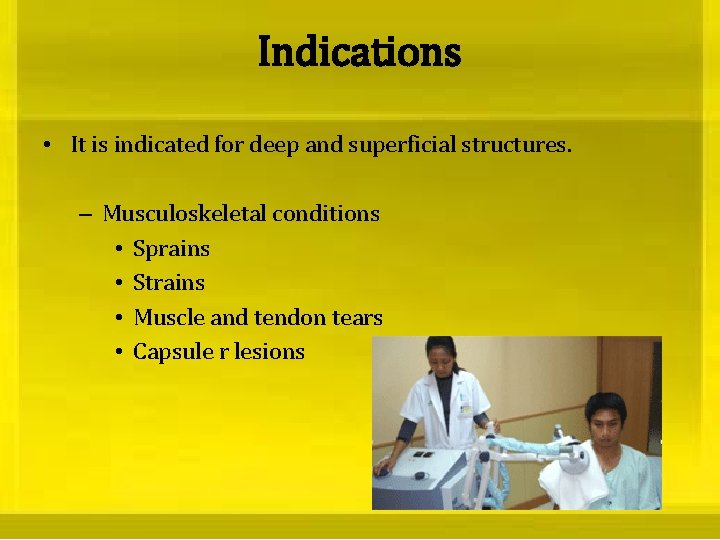 Indications

• It is indicated for deep and superficial structures.

– Musculoskeletal conditions
• Sprains
• Strains
• Muscle and tendon tears
• Capsule r lesions